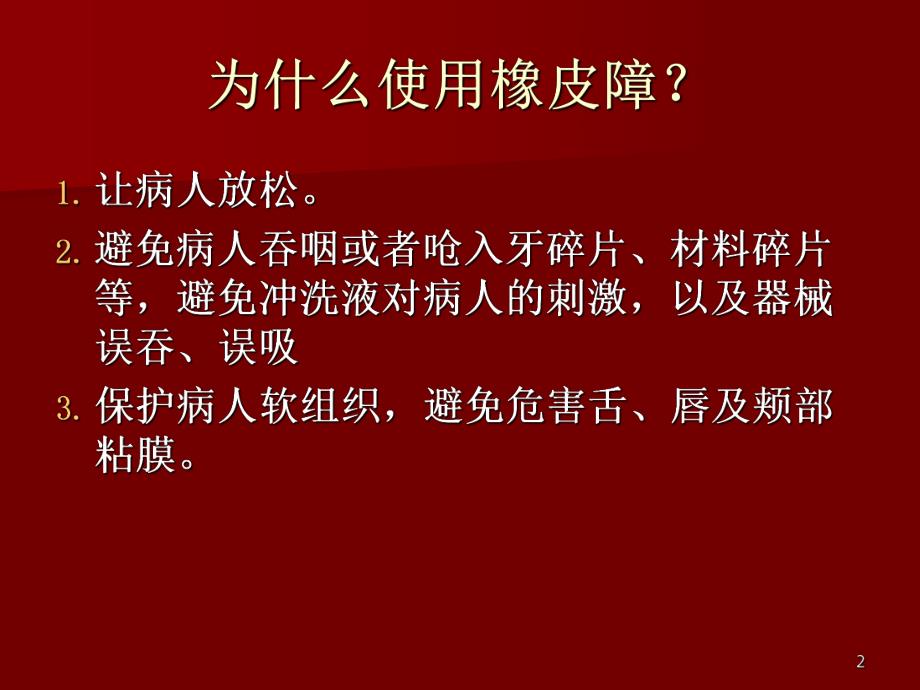 为什么使用橡皮障？

1. 让病人放松。
2. 避免病人吞咽或者呛入牙碎片、材料碎片等，避免冲洗液对病人的刺激，以及器械误吞、误吸
3. 保护病人软组织，避免危害舌、唇及颊部粘膜。

2